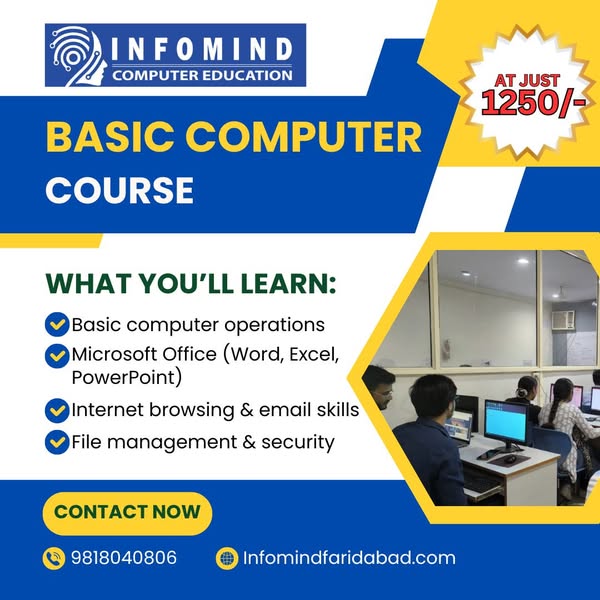 INFOMIND
COMPUTER EDUCATION

AT JUST
1250/-

BASIC COMPUTER
COURSE

WHAT YOU'LL LEARN:

Basic computer operations
Microsoft Office (Word, Excel, PowerPoint)
Internet browsing & email skills
File management & security

CONTACT NOW

9818040806
Infomindfaridabad.com